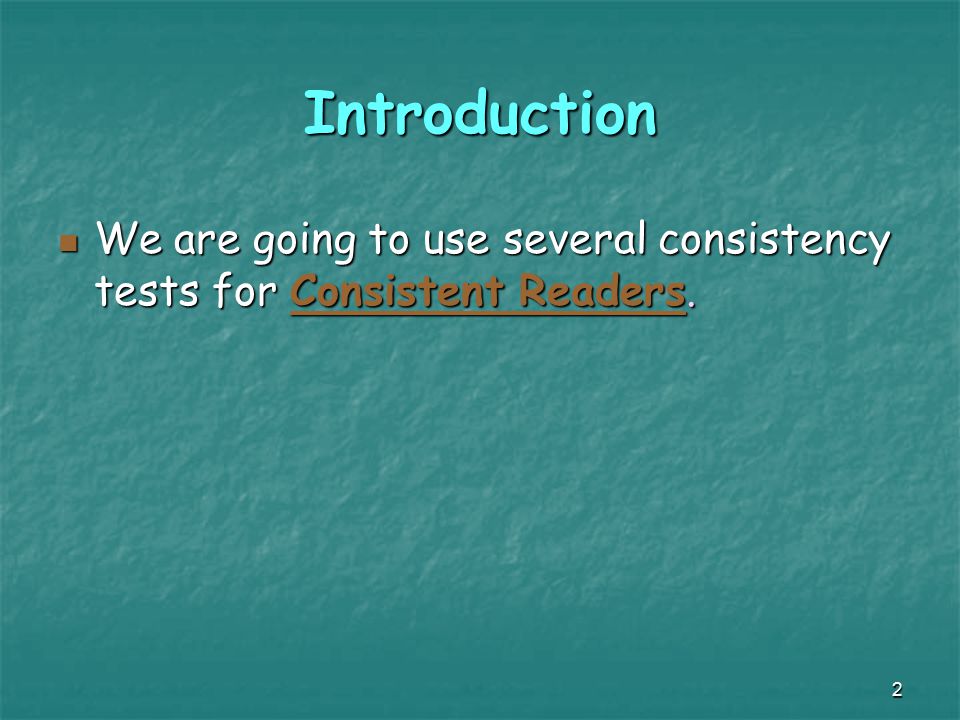 Introduction

We are going to use several consistency tests for Consistent Readers.

2